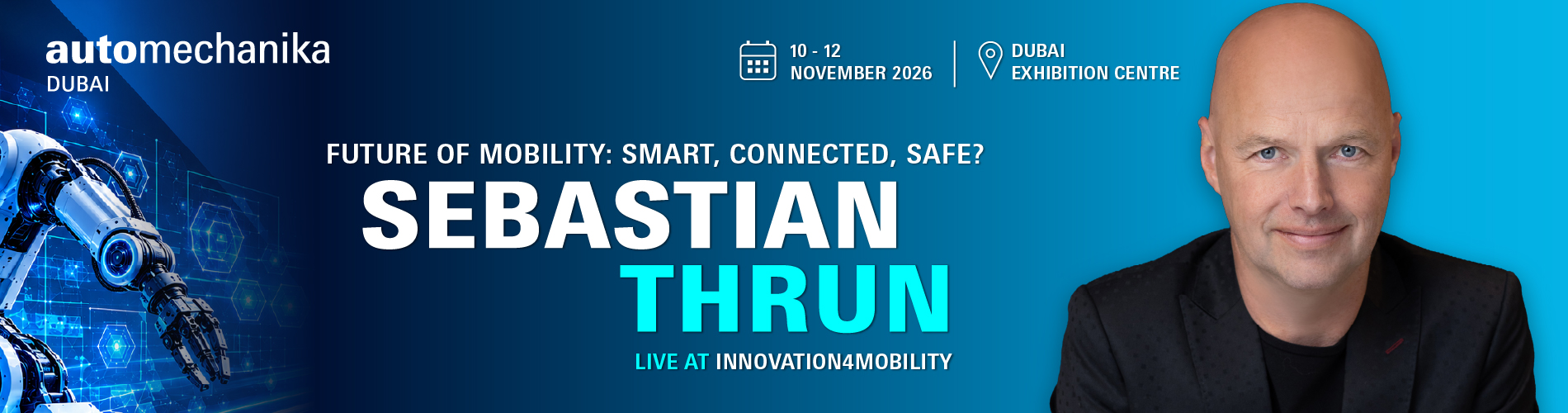 automechanika
DUBAI

10 - 12
NOVEMBER 2026

DUBAI
EXHIBITION CENTRE

FUTURE OF MOBILITY: SMART, CONNECTED, SAFE?

SEBASTIAN
THRUN

LIVE AT INNOVATION4MOBILITY